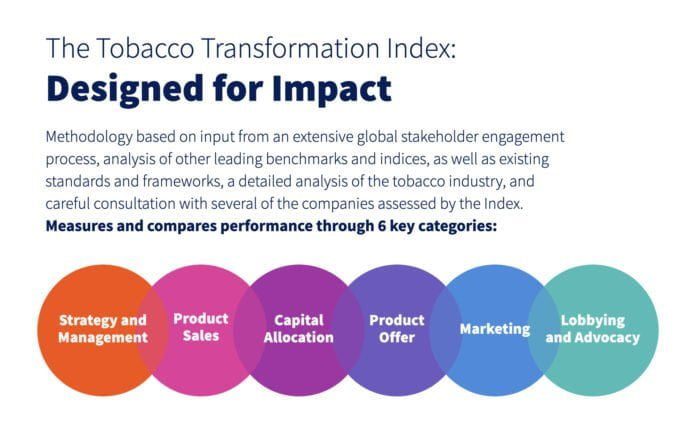 The Tobacco Transformation Index:
Designed for Impact

Methodology based on input from an extensive global stakeholder engagement process, analysis of other leading benchmarks and indices, as well as existing standards and frameworks, a detailed analysis of the tobacco industry, and careful consultation with several of the companies assessed by the Index.
Measures and compares performance through 6 key categories:

Strategy and Management

Product Sales

Capital Allocation

Product Offer

Marketing

Lobbying and Advocacy